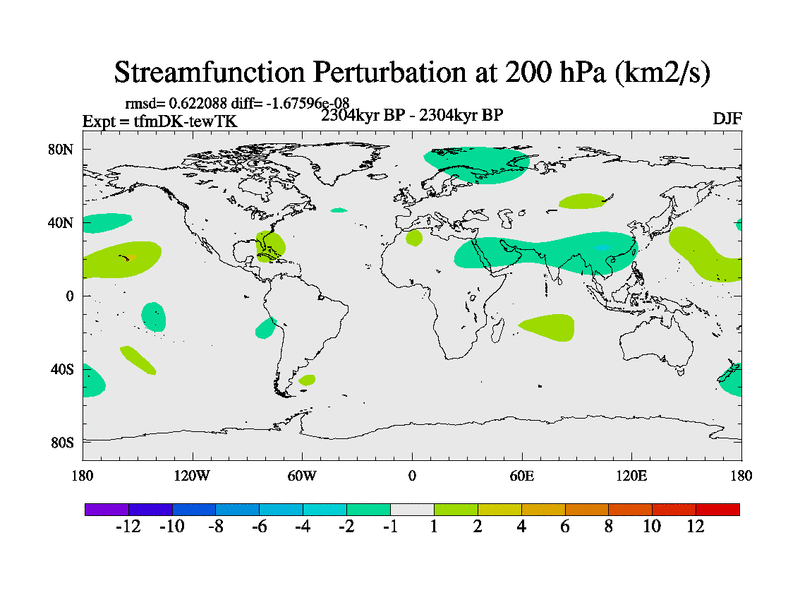 Streamfunction Perturbation at 200 hPa (km2/s)

rmsd= 0.622088 diff= -1.67596e-08

Expt = tfmDK-tewTK

2304kyr BP - 2304kyr BP

DJF

80N

40N

0

40S

80S

180

120W

60W

0

60E

120E

180

-12 -10 -8 -6 -4 -2 -1 1 2 4 6 8 10 12